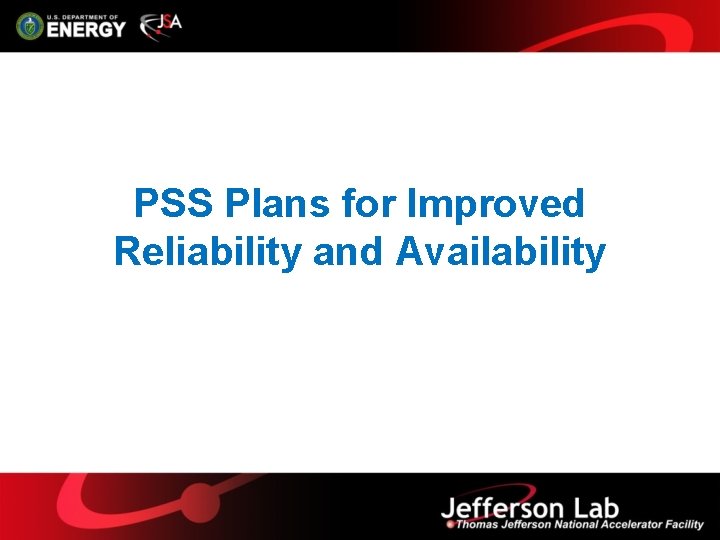 U.S. DEPARTMENT OF ENERGY

JSA

PSS Plans for Improved Reliability and Availability

Jefferson Lab
Thomas Jefferson National Accelerator Facility